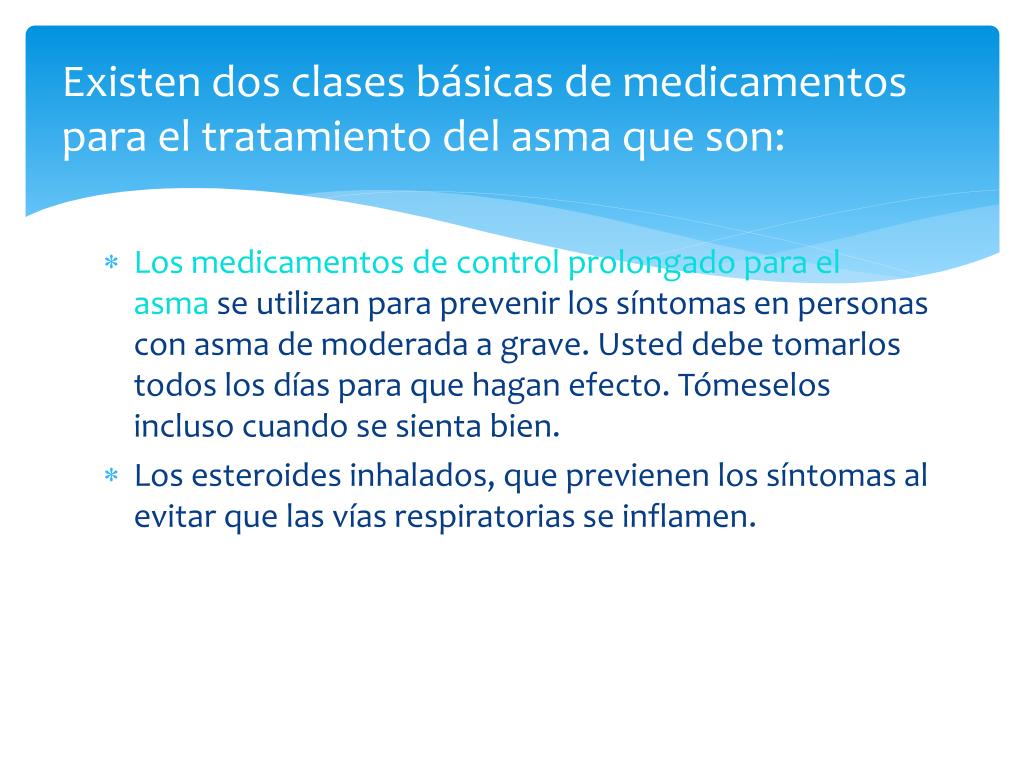 Existen dos clases básicas de medicamentos para el tratamiento del asma que son:

* Los medicamentos de control prolongado para el asma se utilizan para prevenir los síntomas en personas con asma de moderada a grave. Usted debe tomarlos todos los días para que hagan efecto. Tómeselos incluso cuando se sienta bien.
* Los esteroides inhalados, que previenen los síntomas al evitar que las vías respiratorias se inflamen.